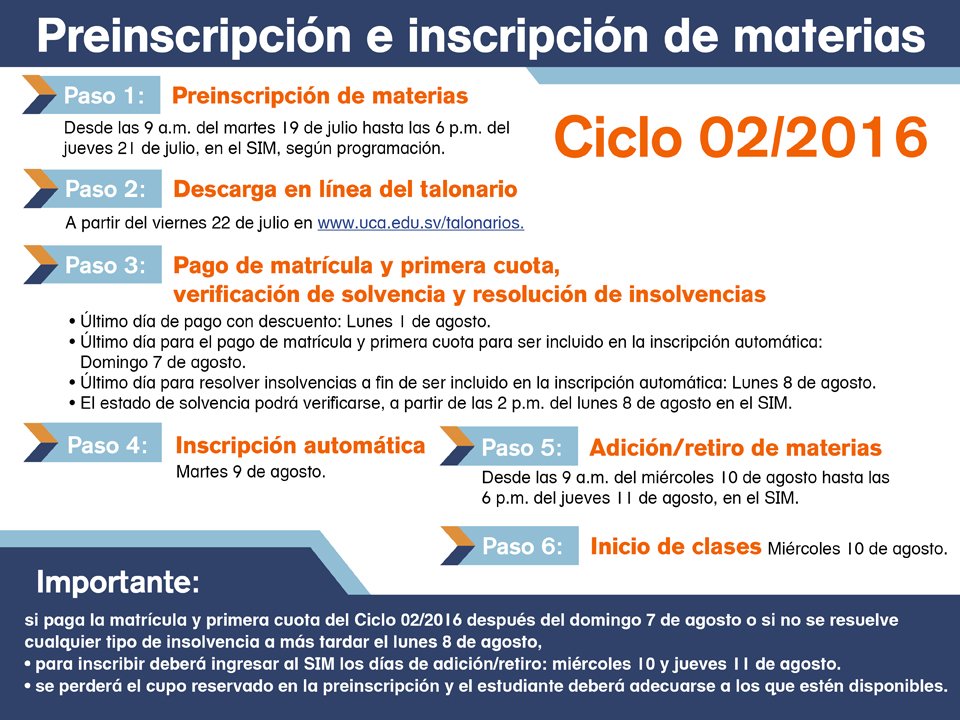 Preinscripción e inscripción de materias

Paso 1: Preinscripción de materias

Desde las 9 a.m. del martes 19 de julio hasta las 6 p.m. del jueves 21 de julio, en el SIM, según programación.

Ciclo 02/2016

Paso 2: Descarga en línea del talonario

A partir del viernes 22 de julio en www.uca.edu.sv/talonarios.

Paso 3: Pago de matrícula y primera cuota, verificación de solvencia y resolución de insolvencias

• Último día de pago con descuento: Lunes 1 de agosto.
• Último día para el pago de matrícula y primera cuota para ser incluido en la inscripción automática: Domingo 7 de agosto.
• Último día para resolver insolvencias a fin de ser incluido en la inscripción automática: Lunes 8 de agosto.
• El estado de solvencia podrá verificarse, a partir de las 2 p.m. del lunes 8 de agosto en el SIM.

Paso 4: Inscripción automática

Martes 9 de agosto.

Paso 5: Adición/retiro de materias

Desde las 9 a.m. del miércoles 10 de agosto hasta las 6 p.m. del jueves 11 de agosto, en el SIM.

Paso 6: Inicio de clases Miércoles 10 de agosto.

Importante:

si paga la matrícula y primera cuota del Ciclo 02/2016 después del domingo 7 de agosto o si no se resuelve cualquier tipo de insolvencia a más tardar el lunes 8 de agosto,
• para inscribir deberá ingresar al SIM los días de adición/retiro: miércoles 10 y jueves 11 de agosto.
• se perderá el cupo reservado en la preinscripción y el estudiante deberá adecuarse a los que estén disponibles.